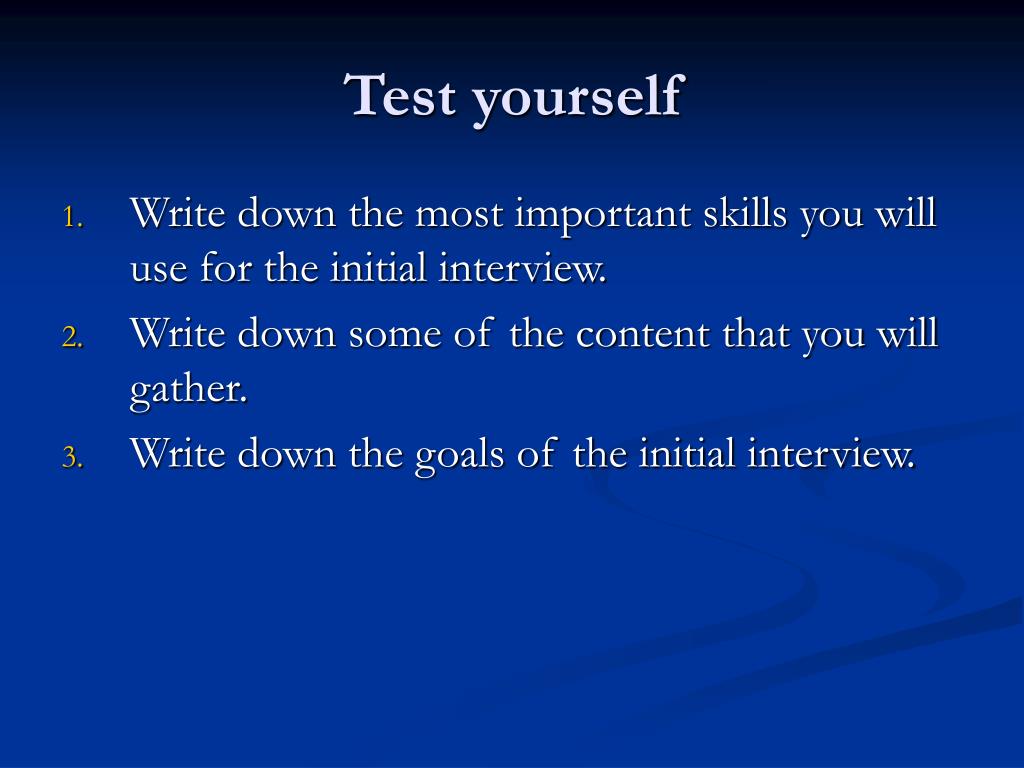 Test yourself

1. Write down the most important skills you will use for the initial interview.
2. Write down some of the content that you will gather.
3. Write down the goals of the initial interview.